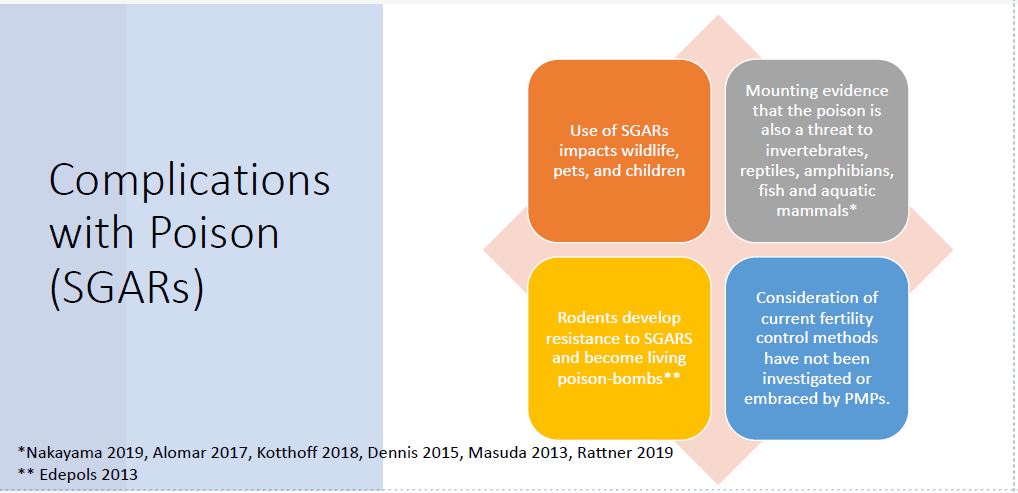 Complications with Poison (SGARs)

Use of SGARs impacts wildlife, pets, and children

Mounting evidence that the poison is also a threat to invertebrates, reptiles, amphibians, fish and aquatic mammals*

Rodents develop resistance to SGARS and become living poison-bombs**

Consideration of current fertility control methods have not been investigated or embraced by PMPs.

*Nakayama 2019, Alomar 2017, Kotthoff 2018, Dennis 2015, Masuda 2013, Rattner 2019
** Edepols 2013